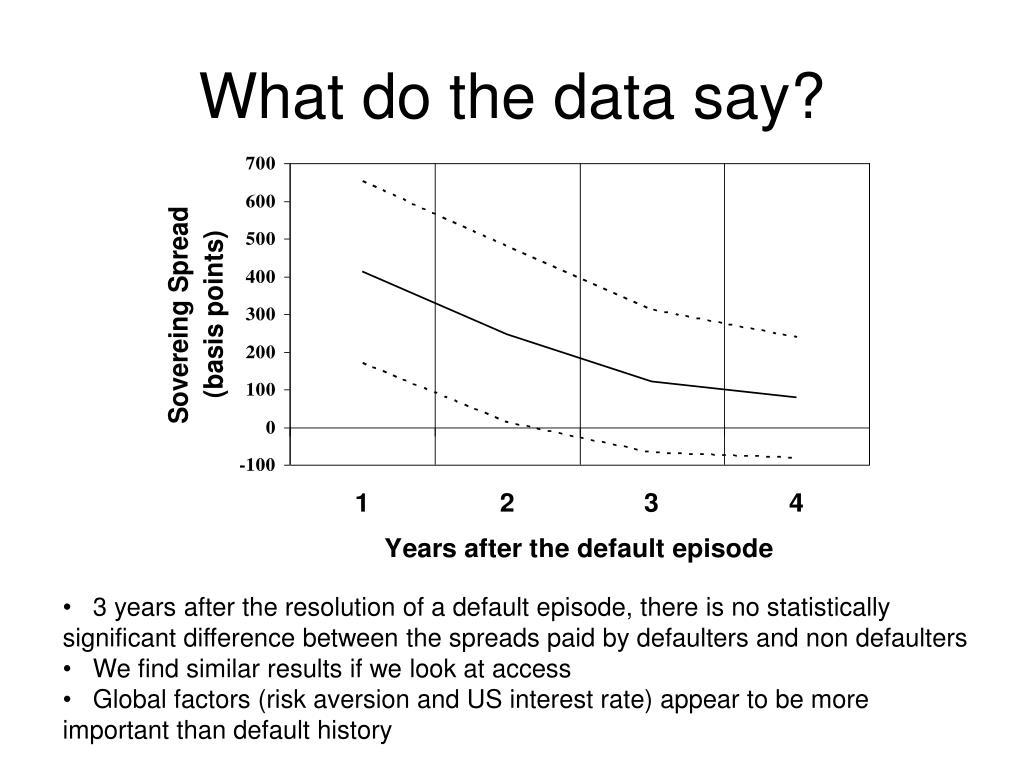 What do the data say?

Sovereing Spread (basis points)

700
600
500
400
300
200
100
0
-100

1
2
3
4

Years after the default episode

• 3 years after the resolution of a default episode, there is no statistically significant difference between the spreads paid by defaulters and non defaulters
• We find similar results if we look at access
• Global factors (risk aversion and US interest rate) appear to be more important than default history